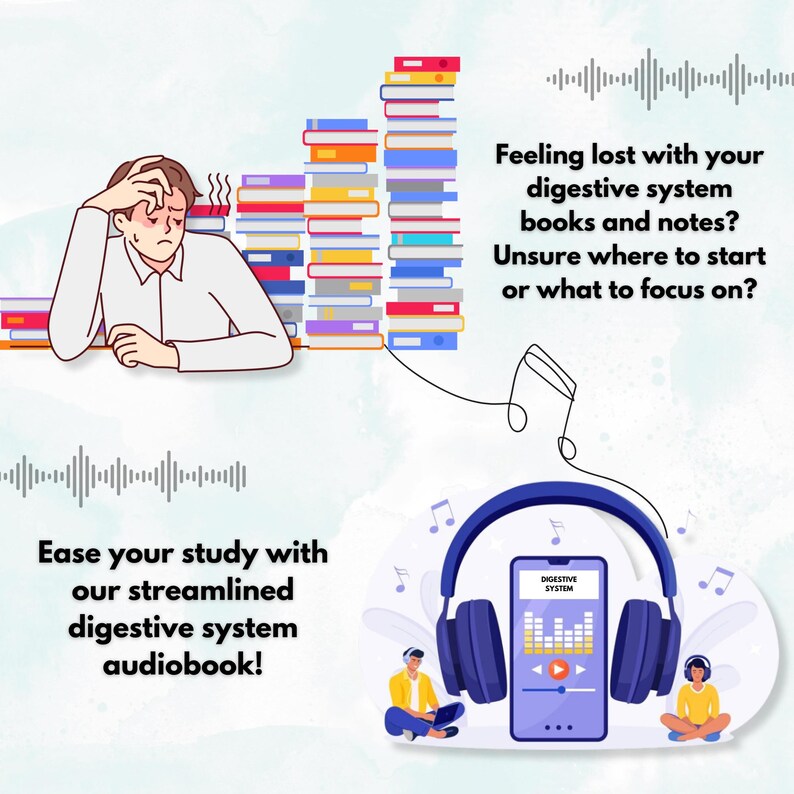 Feeling lost with your digestive system books and notes? Unsure where to start or what to focus on?

Ease your study with our streamlined digestive system audiobook!

DIGESTIVE SYSTEM